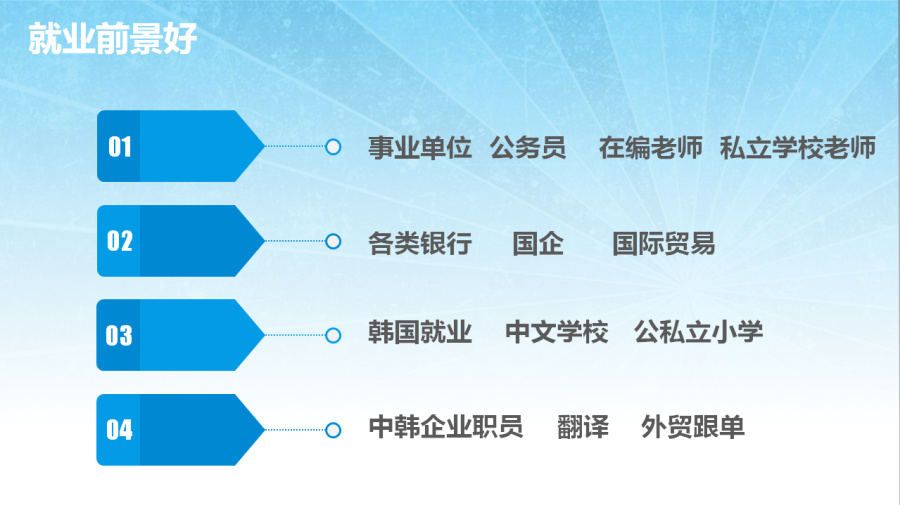 就业前景好

01
事业单位 公务员 在编老师 私立学校老师

02
各类银行 国企 国际贸易

03
韩国就业 中文学校 公私立小学

04
中韩企业职员 翻译 外贸跟单